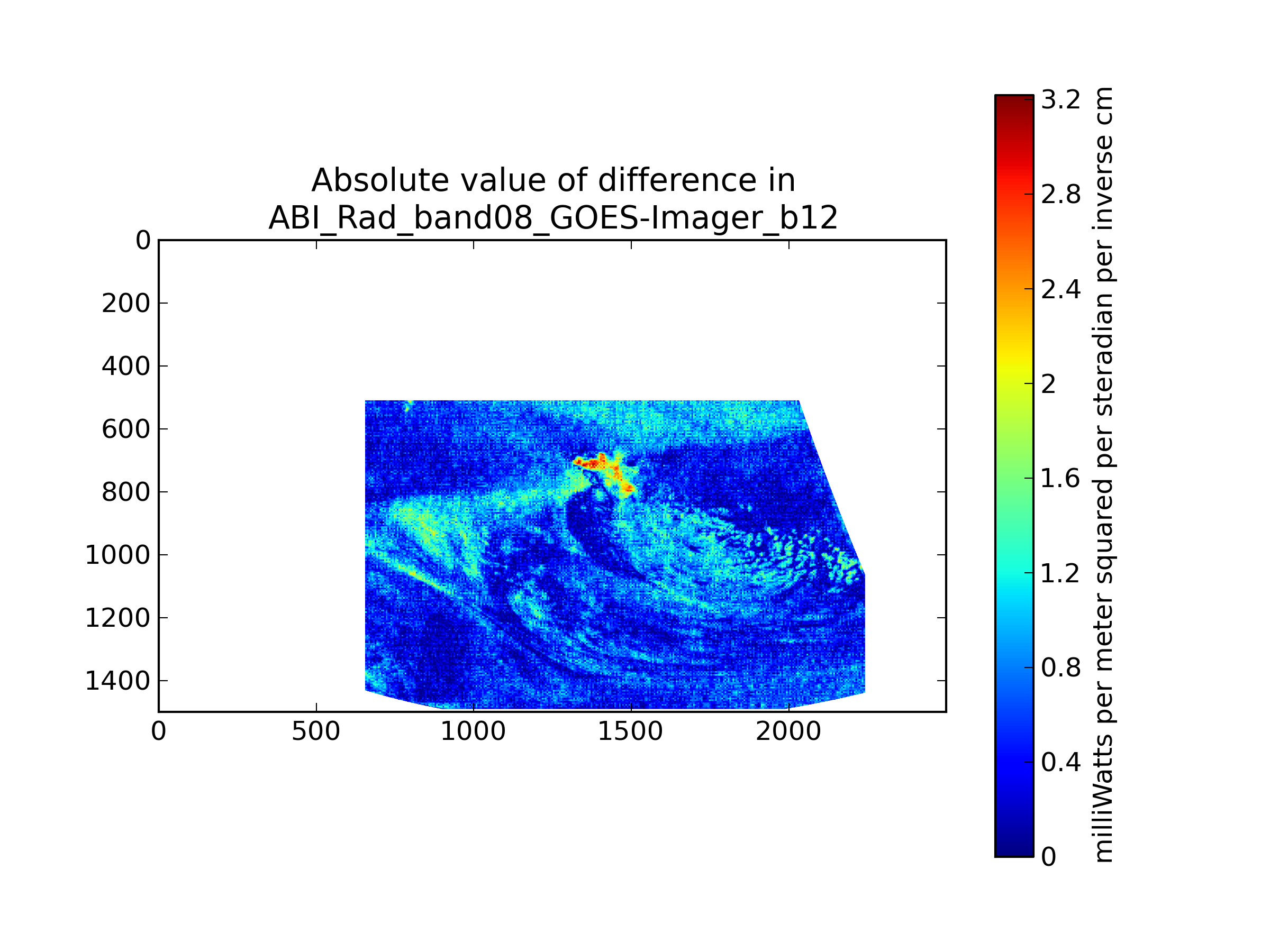 Absolute value of difference in
ABI_Rad_band08_GOES-Imager_b12

0
200
400
600
800
1000
1200
1400

0
500
1000
1500
2000

3.2
2.8
2.4
2
1.6
1.2
0.8
0.4
0

milliWatts per meter squared per steradian per inverse cm